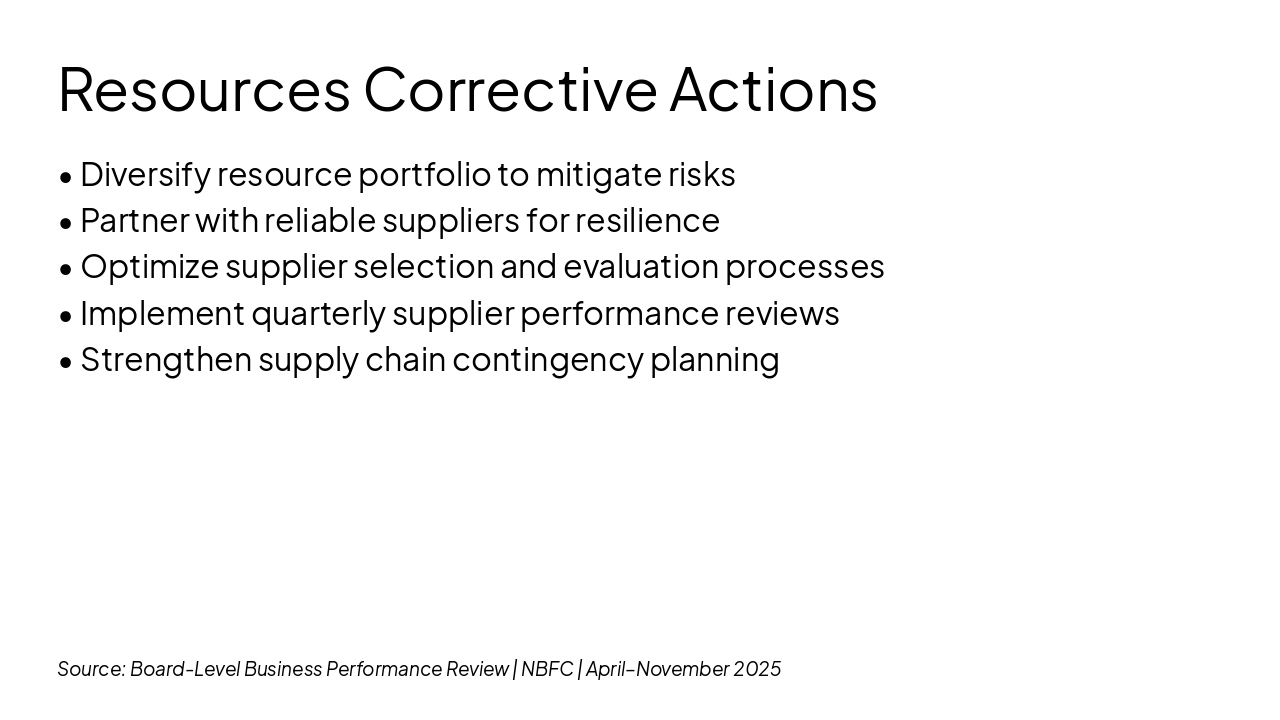 Resources Corrective Actions

• Diversify resource portfolio to mitigate risks
• Partner with reliable suppliers for resilience
• Optimize supplier selection and evaluation processes
• Implement quarterly supplier performance reviews
• Strengthen supply chain contingency planning

Source: Board-Level Business Performance Review | NBFC | April-November 2025